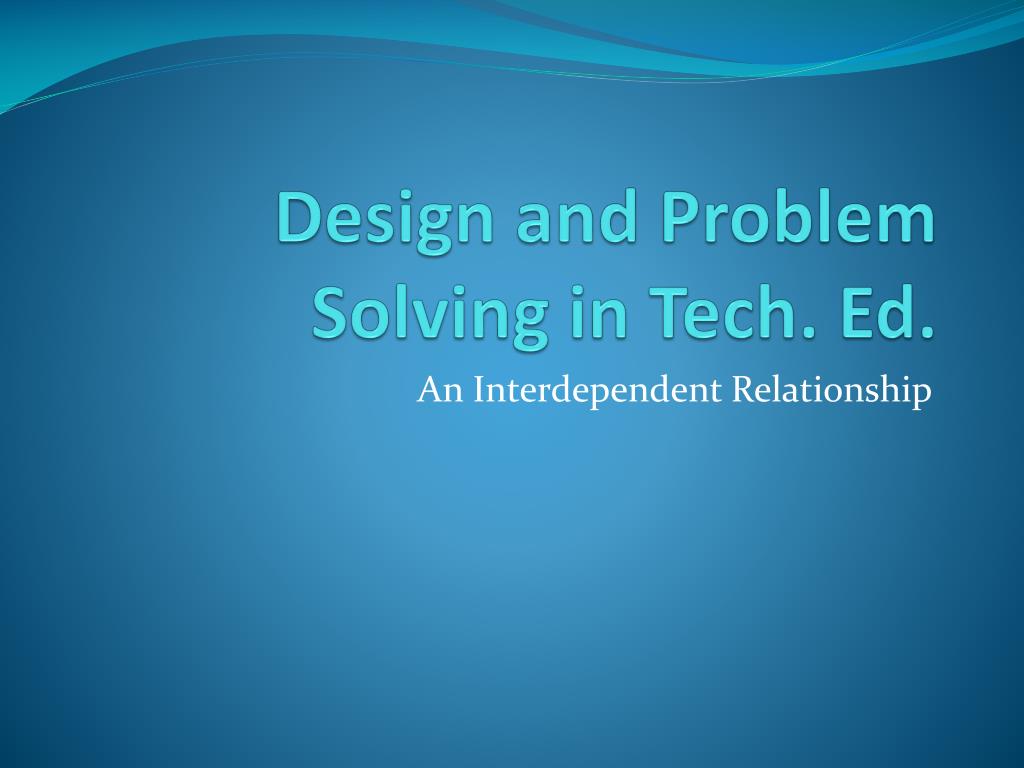 Design and Problem Solving in Tech. Ed.

An Interdependent Relationship